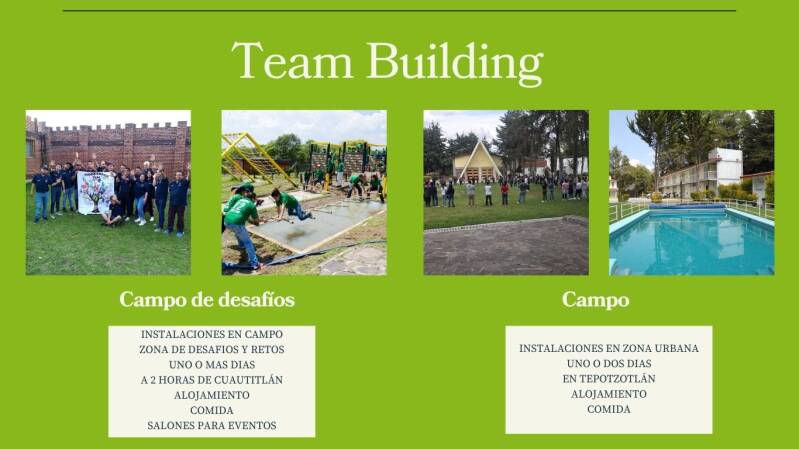 Team Building

Campo de desafíos

INSTALACIONES EN CAMPO
ZONA DE DESAFIOS Y RETOS
UNO O MAS DIAS
A 2 HORAS DE CUAUTITLÁN
ALOJAMIENTO
COMIDA
SALONES PARA EVENTOS

Campo

INSTALACIONES EN ZONA URBANA
UNO O DOS DIAS
EN TEPOTZOTLÁN
ALOJAMIENTO
COMIDA